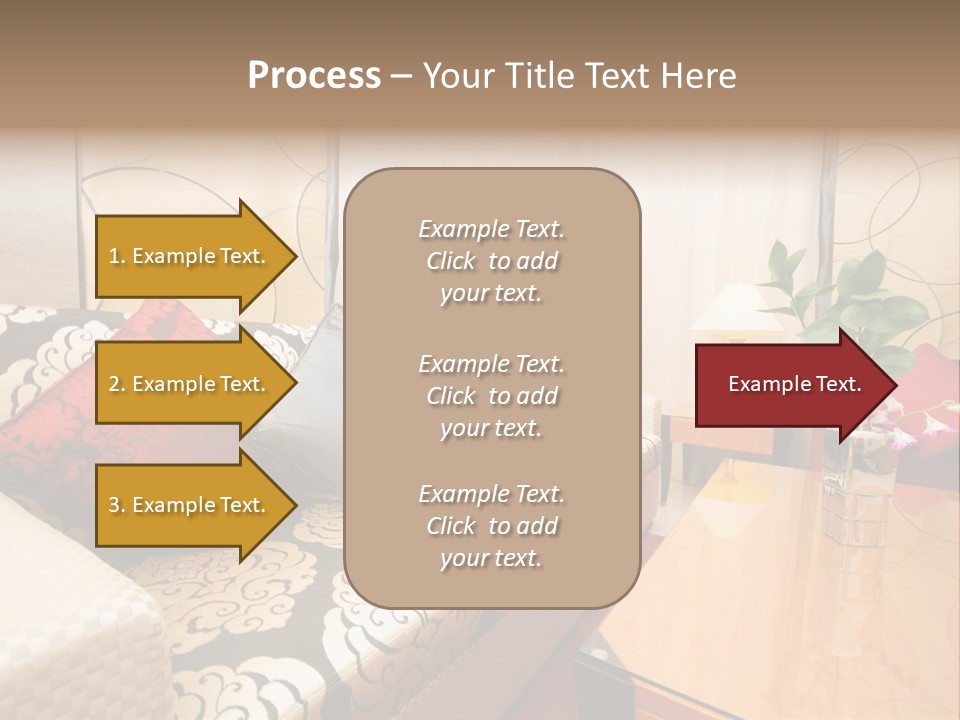 Process – Your Title Text Here

1. Example Text.

2. Example Text.

3. Example Text.

Example Text. Click to add your text.

Example Text. Click to add your text.

Example Text. Click to add your text.

Example Text.